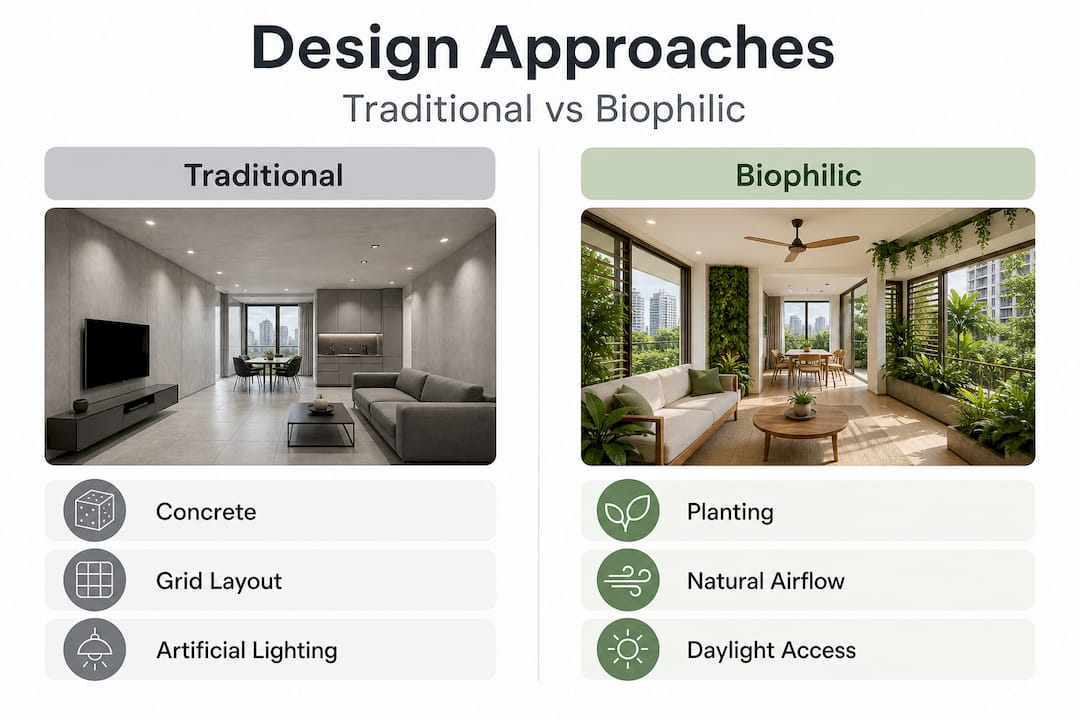 Design Approaches
Traditional vs Biophilic

Traditional

Concrete

Grid Layout

Artificial Lighting

Biophilic

Planting

Natural Airflow

Daylight Access